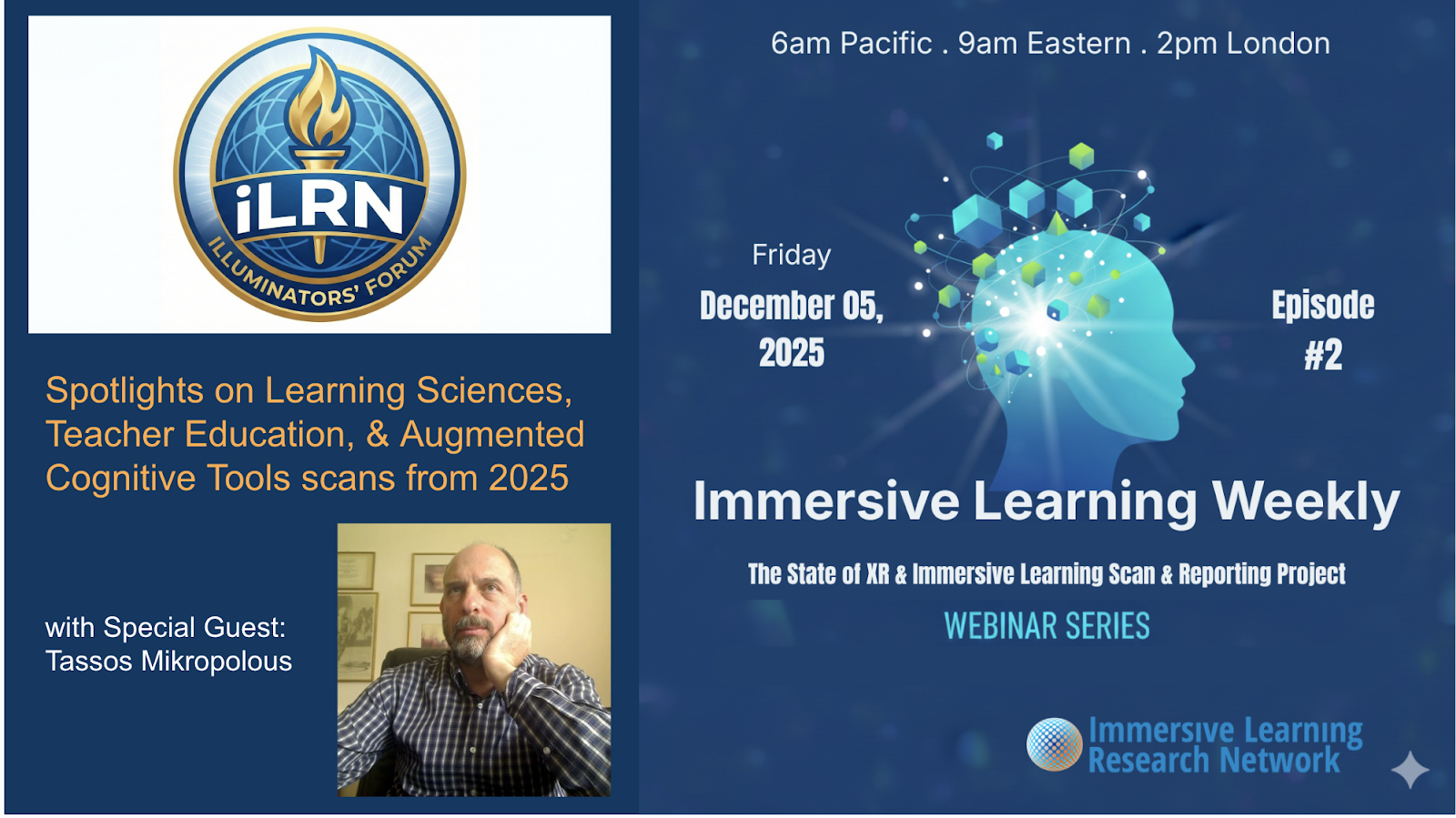 iLRN
ILLUMINATORS' FORUM

Spotlights on Learning Sciences, Teacher Education, & Augmented Cognitive Tools scans from 2025

with Special Guest:
Tassos Mikropolous

6am Pacific . 9am Eastern . 2pm London

Friday
December 05, 2025

Episode #2

Immersive Learning Weekly

The State of XR & Immersive Learning Scan & Reporting Project

WEBINAR SERIES

Immersive Learning Research Network